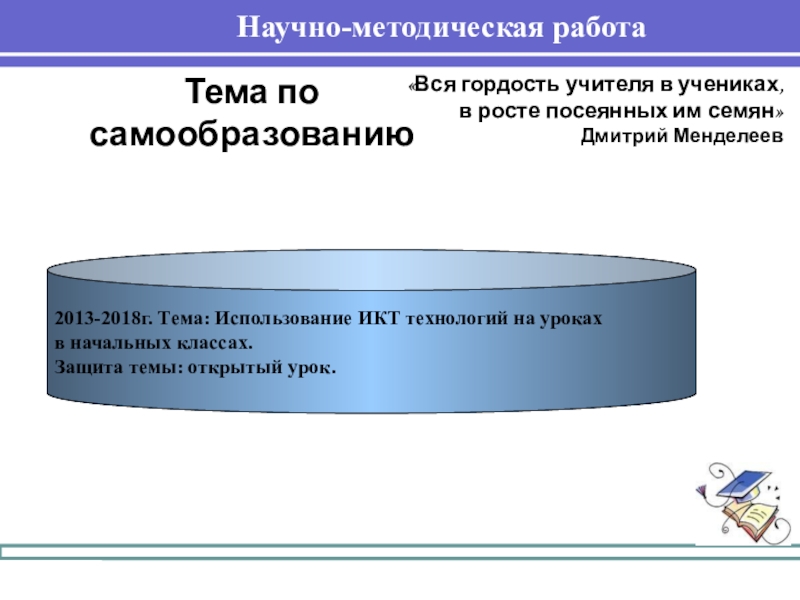 Научно-методическая работа

Тема по самообразованию

«Вся гордость учителя в учениках, в росте посеянных им семян»
Дмитрий Менделеев

2013-2018г. Тема: Использование ИКТ технологий на уроках в начальных классах.
Защита темы: открытый урок.